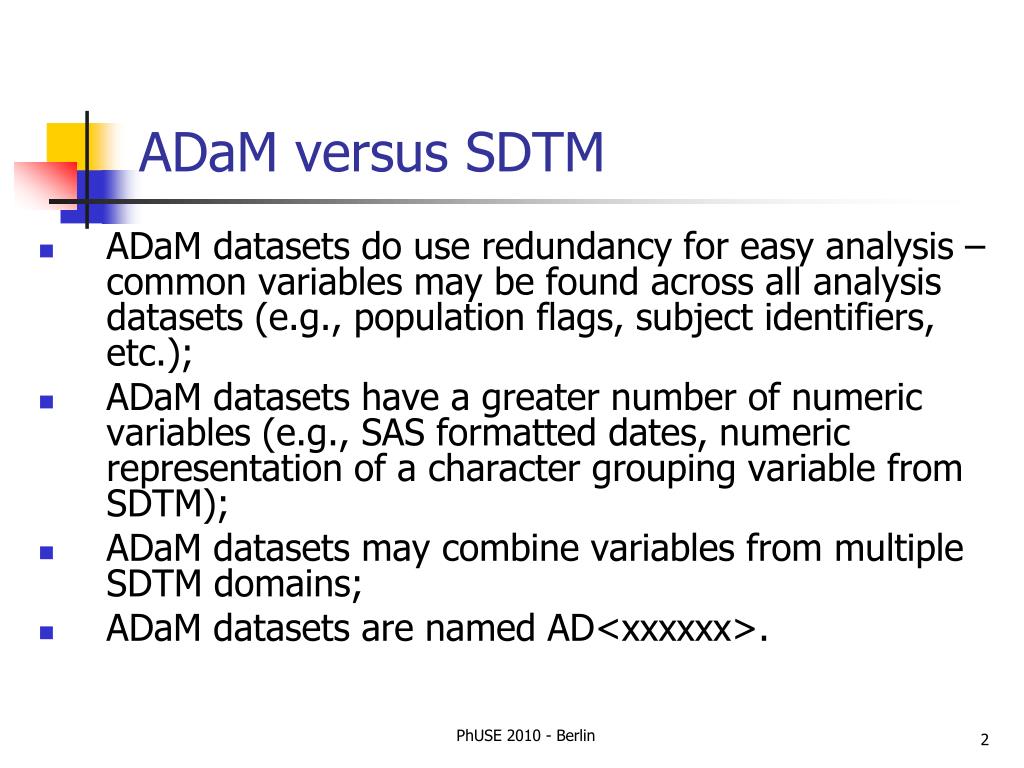 ADaM versus SDTM

- ADaM datasets do use redundancy for easy analysis – common variables may be found across all analysis datasets (e.g., population flags, subject identifiers, etc.);
- ADaM datasets have a greater number of numeric variables (e.g., SAS formatted dates, numeric representation of a character grouping variable from SDTM);
- ADaM datasets may combine variables from multiple SDTM domains;
- ADaM datasets are named AD<xxxxxx>.

PhUSE 2010 - Berlin

2